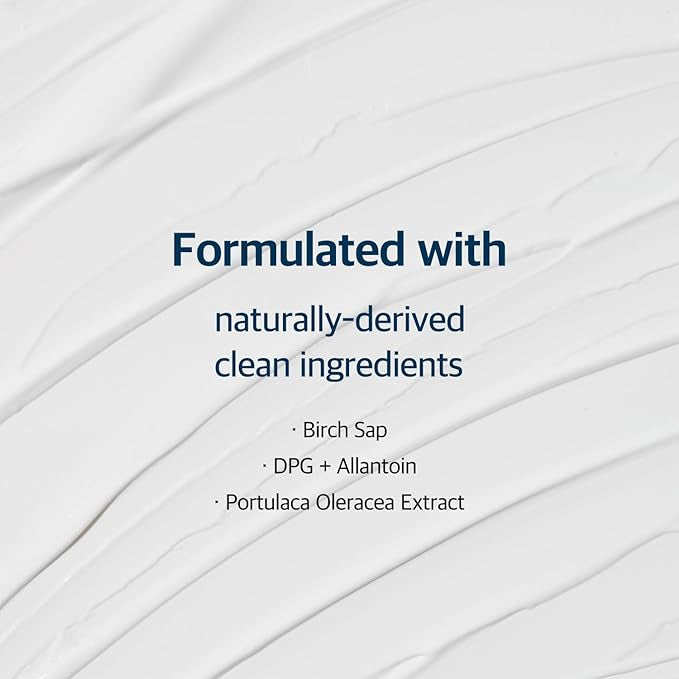 Formulated with

naturally-derived clean ingredients

· Birch Sap
· DPG + Allantoin
· Portulaca Oleracea Extract